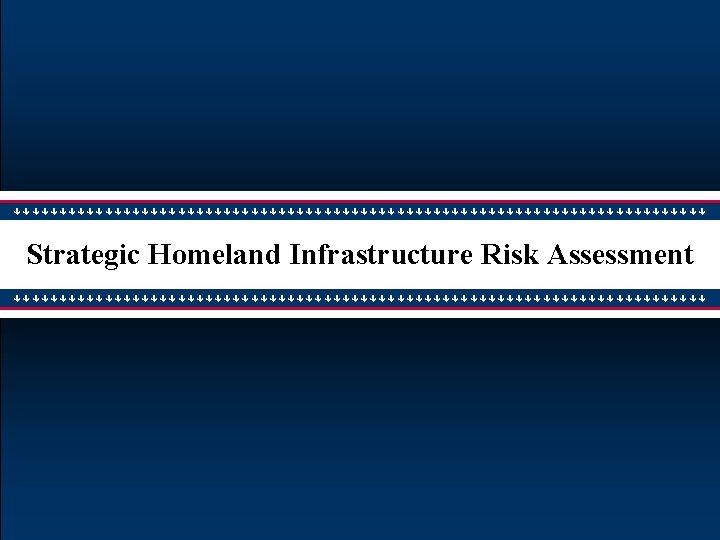 Strategic Homeland Infrastructure Risk Assessment